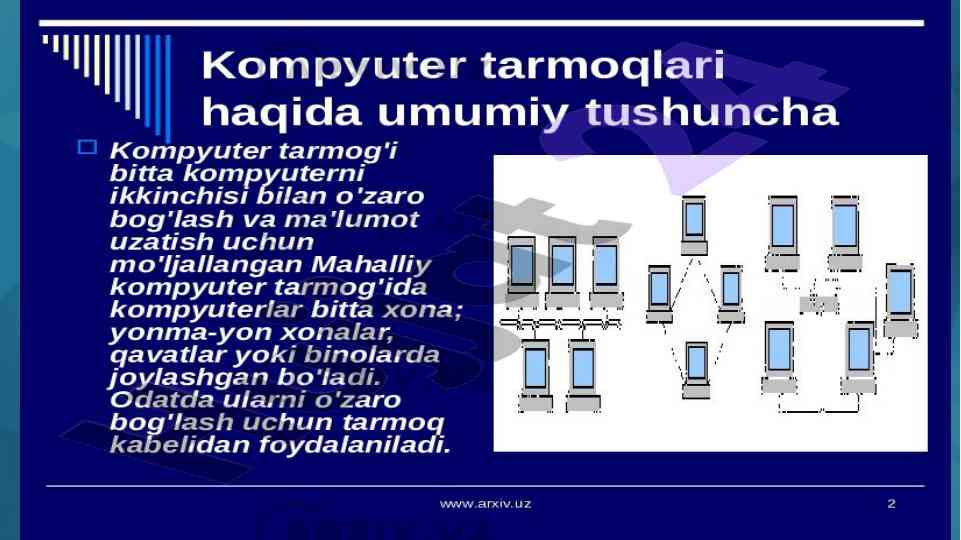 Kompyuter tarmoqlari haqida umumiy tushuncha

Kompyuter tarmog'i bitta kompyuterni ikkinchisi bilan o'zaro bog'lash va ma'lumot uzatish uchun mo'ljallangan Mahalliy kompyuter tarmog'ida kompyuterlar bitta xona; yonma-yon xonalar, qavatlar yoki binolarda joylashgan bo'ladi. Odatda ularni o'zaro bog'lash uchun tarmoq kabelidan foydalaniladi.

www.arxiv.uz

2